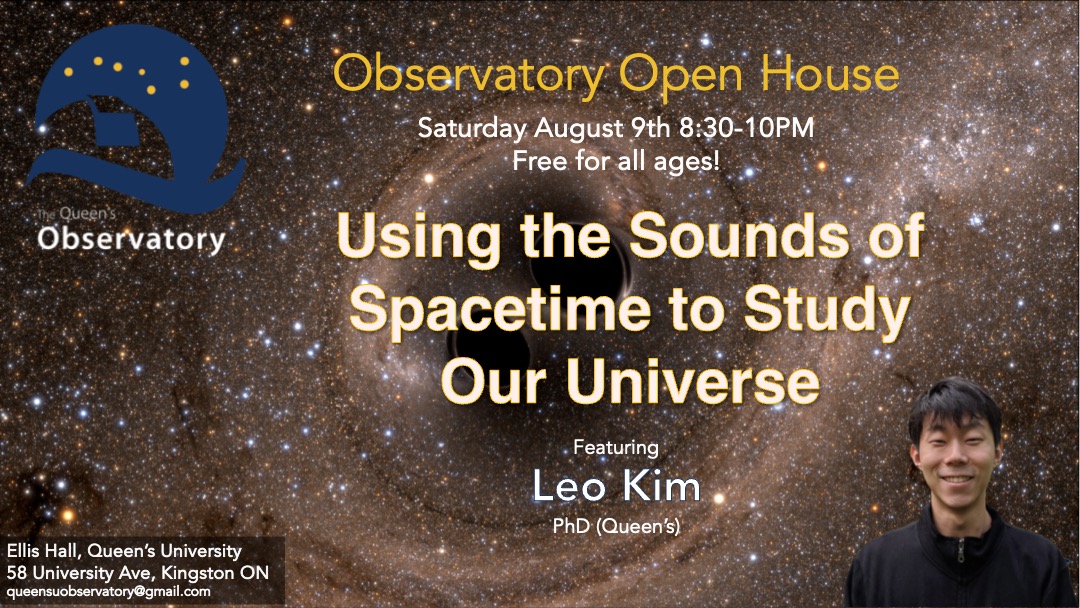 The Queen's Observatory

Observatory Open House

Saturday August 9th 8:30-10PM
Free for all ages!

Using the Sounds of Spacetime to Study Our Universe

Featuring
Leo Kim
PhD (Queen's)

Ellis Hall, Queen's University
58 University Ave, Kingston ON
queensuobservatory@gmail.com